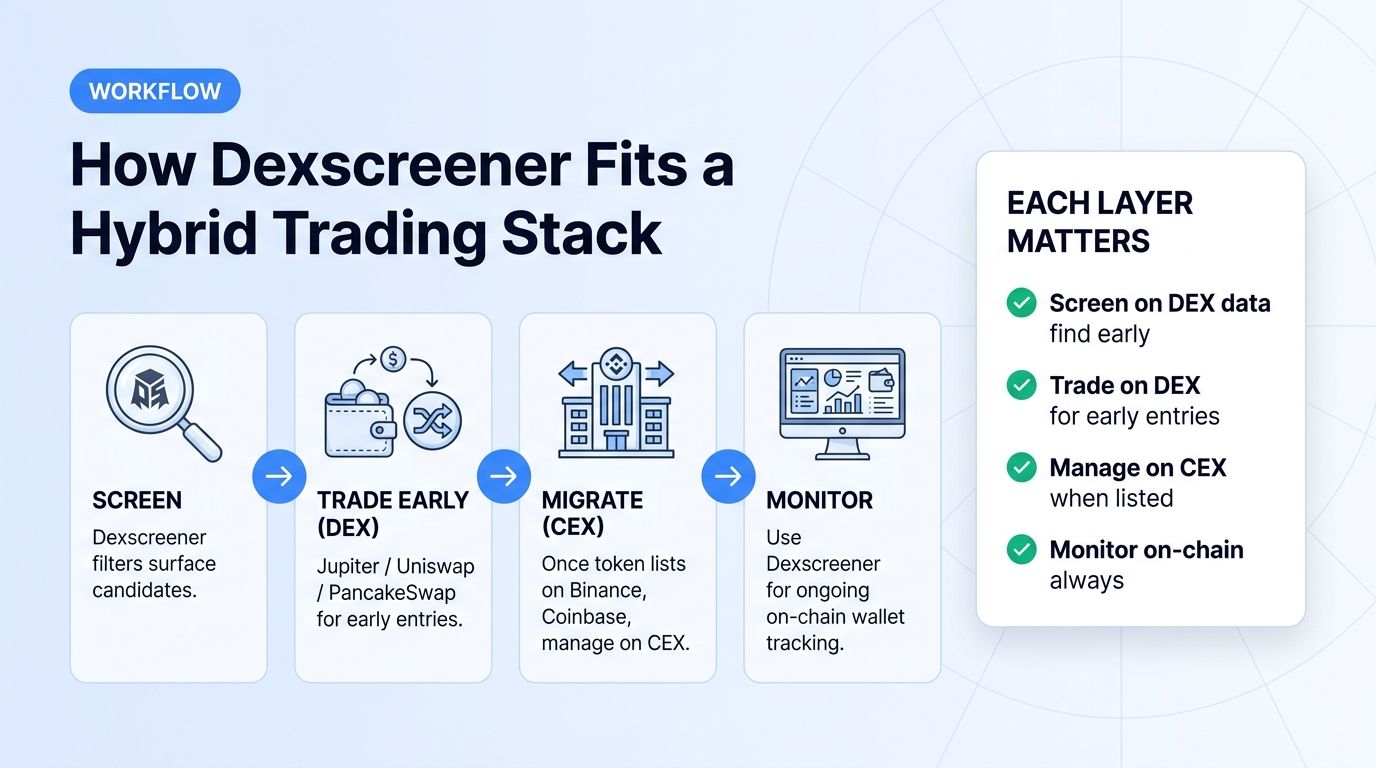 WORKFLOW

How Dexscreener Fits a Hybrid Trading Stack

SCREEN
Dexscreener filters surface candidates.

TRADE EARLY (DEX)
Jupiter / Uniswap / PancakeSwap for early entries.

MIGRATE (CEX)
Once token lists on Binance, Coinbase, manage on CEX.

MONITOR
Use Dexscreener for ongoing on-chain wallet tracking.

EACH LAYER MATTERS

Screen on DEX data
find early

Trade on DEX
for early entries

Manage on CEX
when listed

Monitor on-chain
always